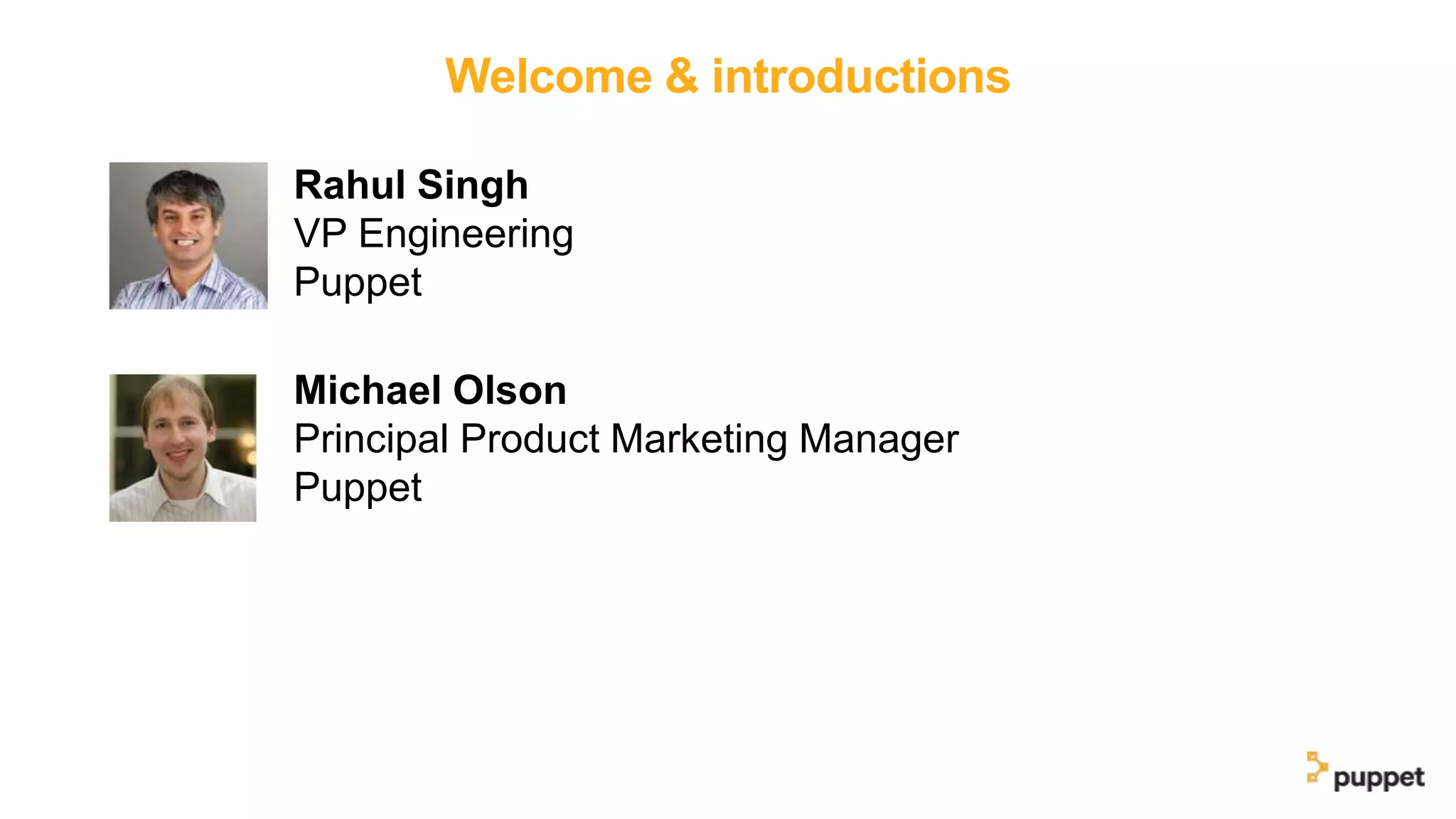 Welcome & introductions

Rahul Singh
VP Engineering
Puppet

Michael Olson
Principal Product Marketing Manager
Puppet

puppet